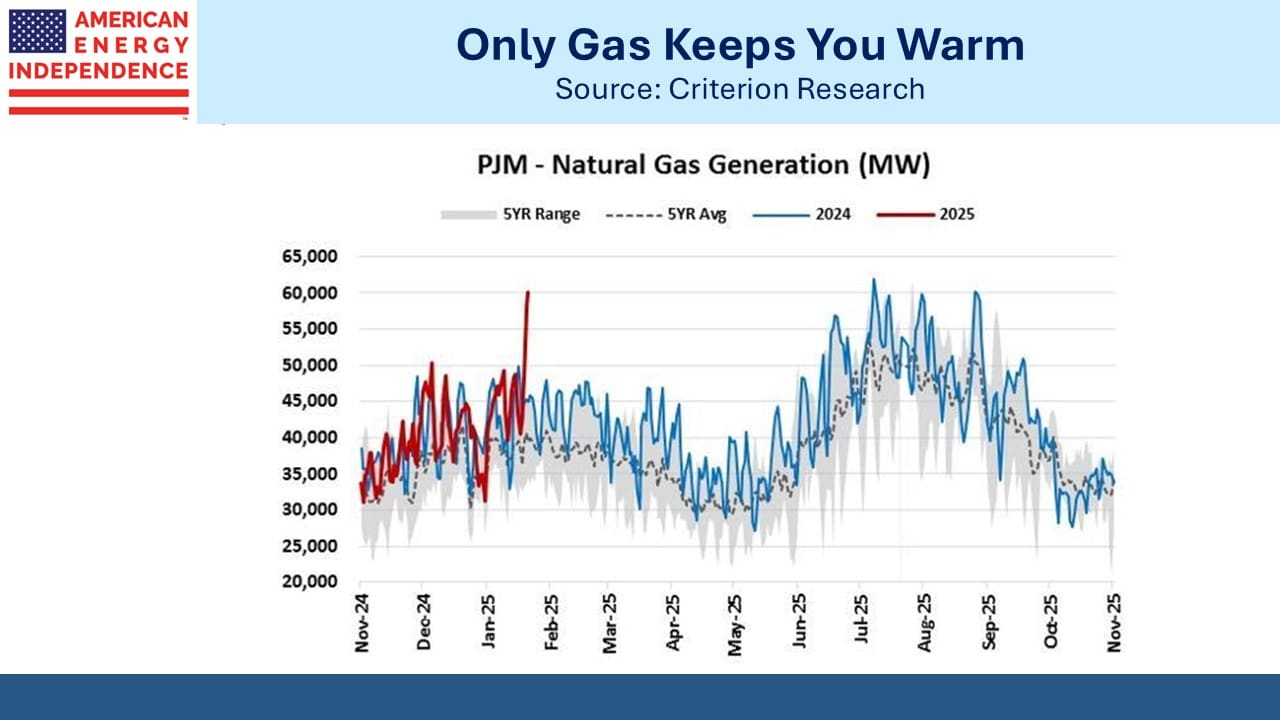 AMERICAN ENERGY INDEPENDENCE

Only Gas Keeps You Warm
Source: Criterion Research

PJM - Natural Gas Generation (MW)

5YR Range
5YR Avg
2024
2025

65,000
60,000
55,000
50,000
45,000
40,000
35,000
30,000
25,000
20,000

Nov-24
Dec-24
Jan-25
Feb-25
Mar-25
Apr-25
May-25
Jun-25
Jul-25
Aug-25
Sep-25
Oct-25
Nov-25